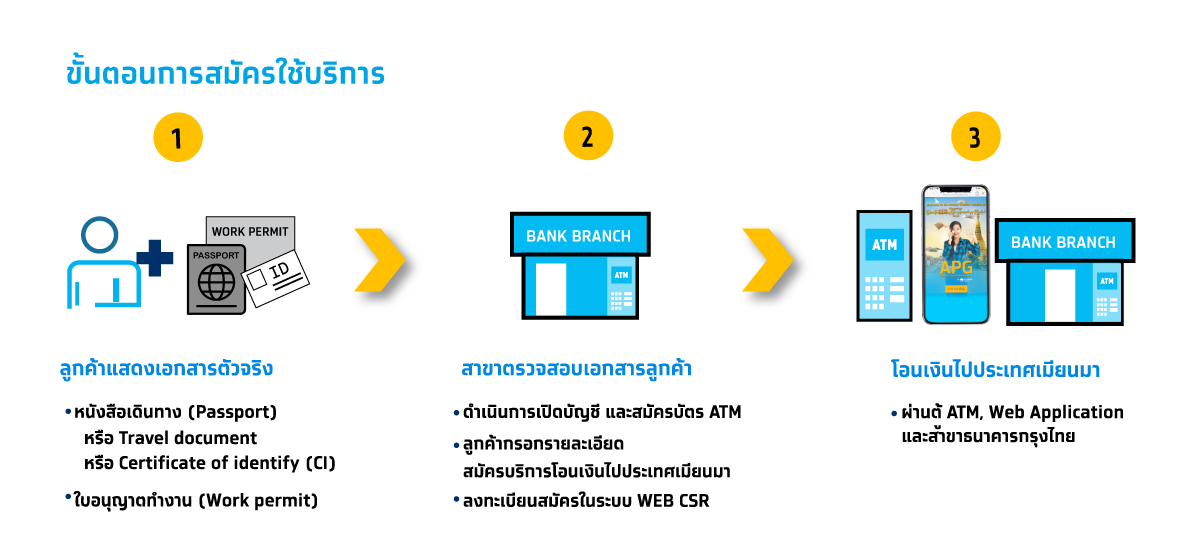 ขั้นตอนการสมัครใช้บริการ

1

WORK PERMIT
PASSPORT
ID

ลูกค้าแสดงเอกสารตัวจริง

• หนังสือเดินทาง (Passport)
หรือ Travel document
หรือ Certificate of identify (CI)

• ใบอนุญาตทำงาน (Work permit)

2

BANK BRANCH
ATM

สาขาตรวจสอบเอกสารลูกค้า

• ดำเนินการเปิดบัญชี และสมัครบัตร ATM

• ลูกค้ากรอกรายละเอียด
สมัครบริการโอนเงินไปประเทศเมียนมา

• ลงทะเบียนสมัครในระบบ WEB CSR

3

ATM
APG
BANK BRANCH
ATM

โอนเงินไปประเทศเมียนมา

• ผ่านตู้ ATM, Web Application
และสาขาธนาคารกรุงไทย